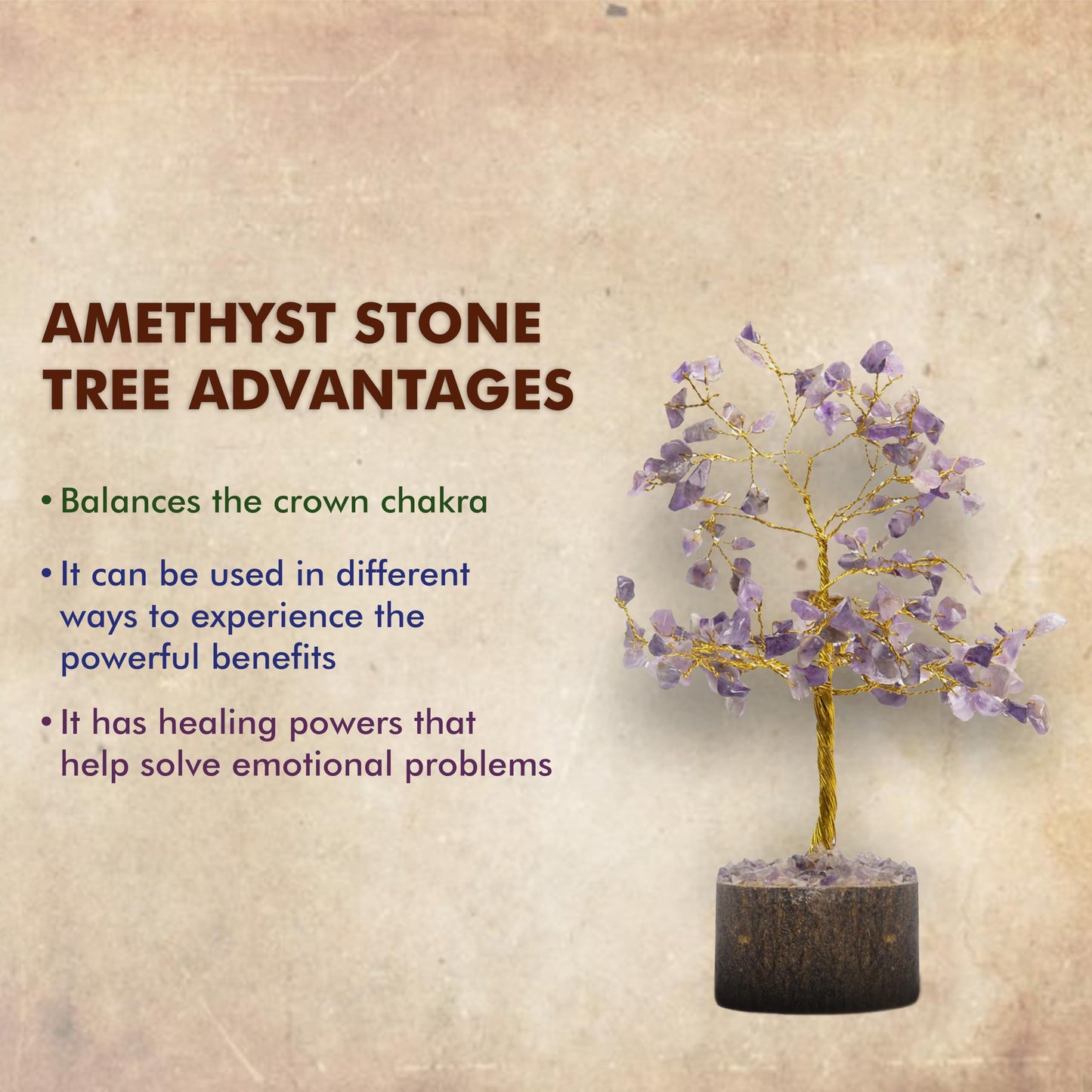 AMETHYST STONE TREE ADVANTAGES

• Balances the crown chakra

• It can be used in different ways to experience the powerful benefits

• It has healing powers that help solve emotional problems